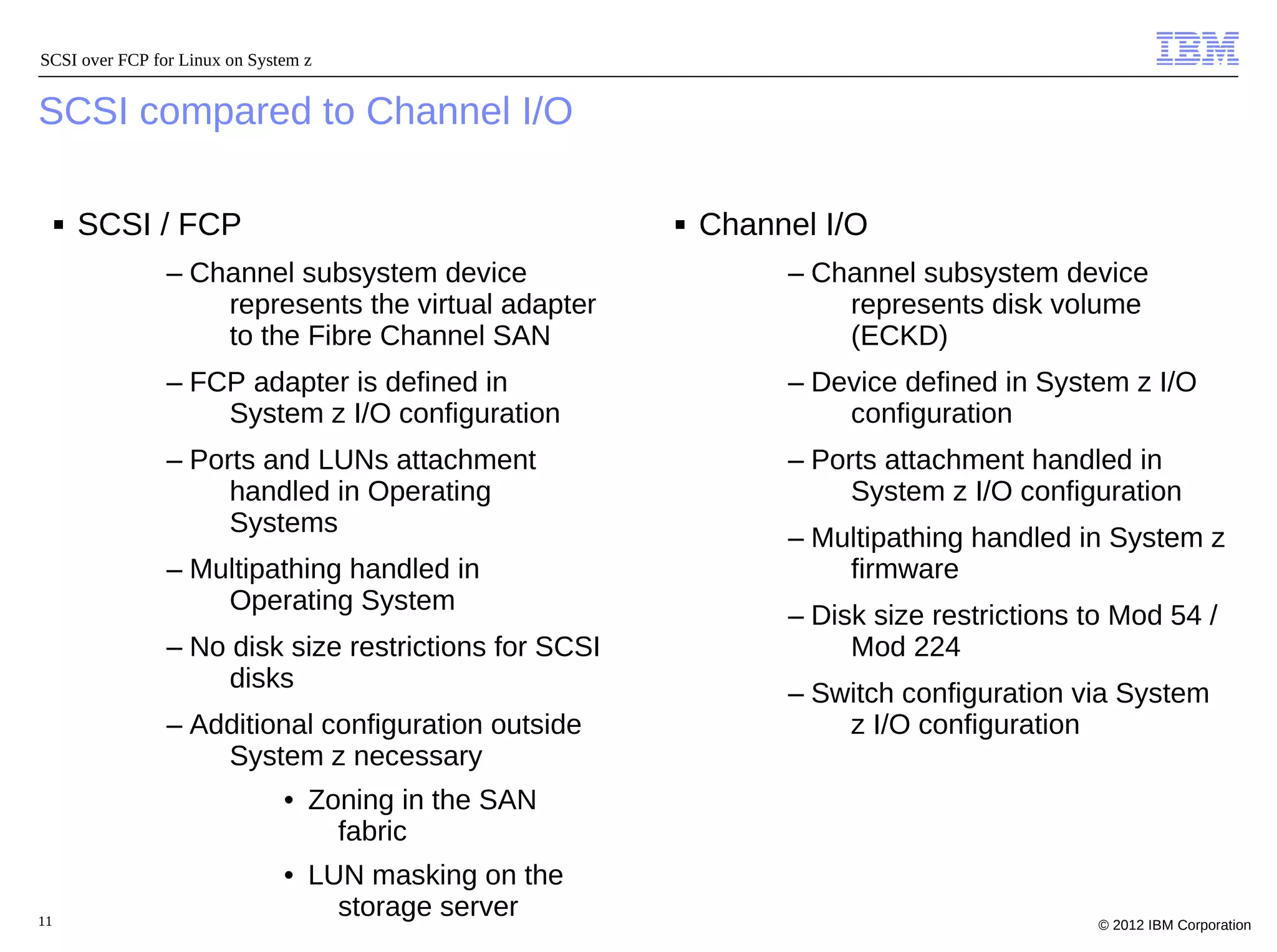 SCSI over FCP for Linux on System z

IBM

SCSI compared to Channel I/O

▪ SCSI / FCP

– Channel subsystem device represents the virtual adapter to the Fibre Channel SAN

– FCP adapter is defined in System z I/O configuration

– Ports and LUNs attachment handled in Operating Systems

– Multipathing handled in Operating System

– No disk size restrictions for SCSI disks

– Additional configuration outside System z necessary

• Zoning in the SAN fabric

• LUN masking on the storage server

▪ Channel I/O

– Channel subsystem device represents disk volume (ECKD)

– Device defined in System z I/O configuration

– Ports attachment handled in System z I/O configuration

– Multipathing handled in System z firmware

– Disk size restrictions to Mod 54 / Mod 224

– Switch configuration via System z I/O configuration

11

© 2012 IBM Corporation